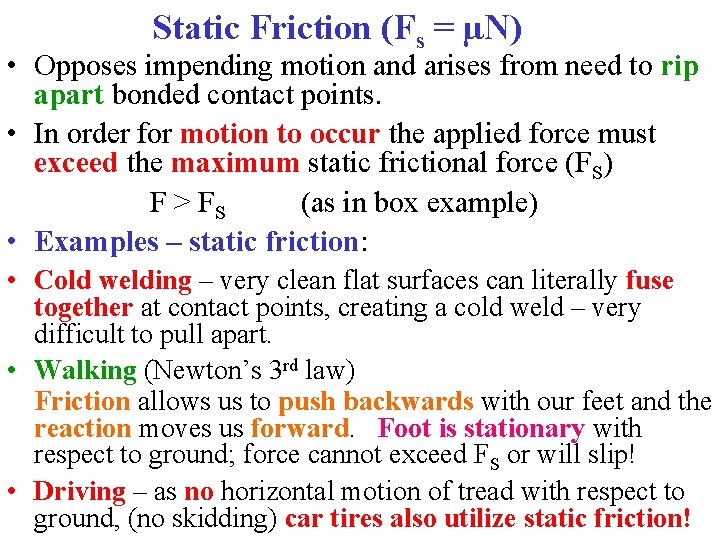 Static Friction ($F_s = \mu N$)

• Opposes impending motion and arises from need to rip apart bonded contact points.

• In order for motion to occur the applied force must exceed the maximum static frictional force ($F_S$)

$F > F_S$ (as in box example)

• Examples – static friction:

• Cold welding – very clean flat surfaces can literally fuse together at contact points, creating a cold weld – very difficult to pull apart.

• Walking (Newton's 3$^{rd}$ law)
Friction allows us to push backwards with our feet and the reaction moves us forward. Foot is stationary with respect to ground; force cannot exceed $F_S$ or will slip!

• Driving – as no horizontal motion of tread with respect to ground, (no skidding) car tires also utilize static friction!